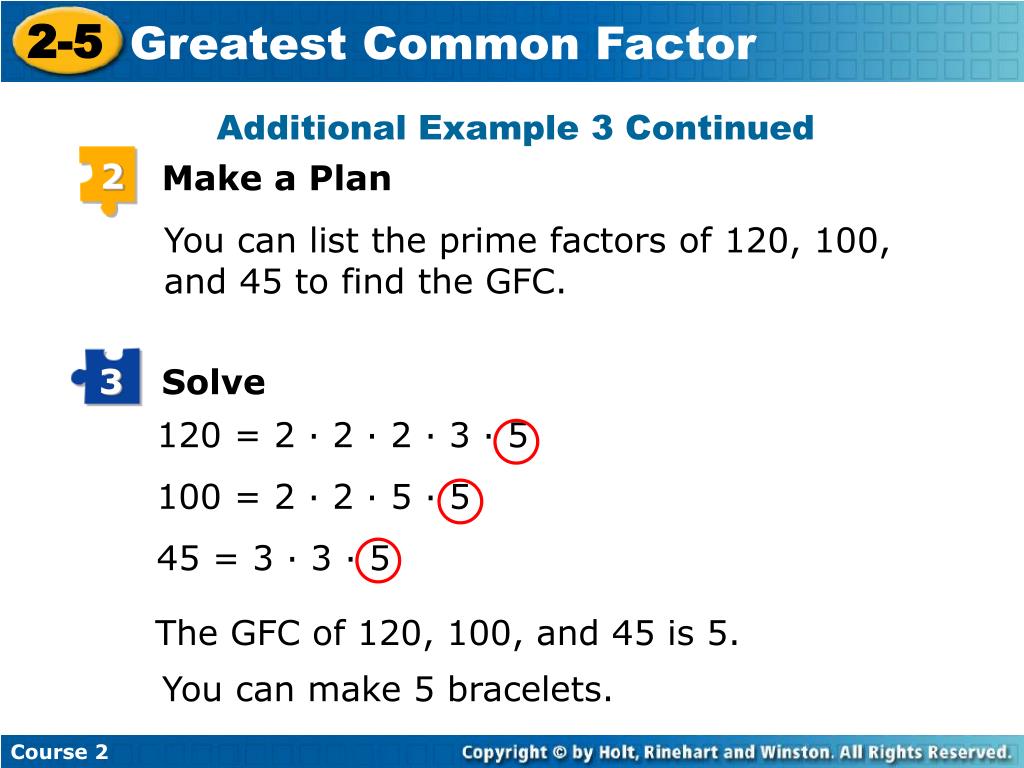 2-5 Greatest Common Factor

Additional Example 3 Continued

2 Make a Plan

You can list the prime factors of 120, 100, and 45 to find the GFC.

3 Solve

$120 = 2 \cdot 2 \cdot 2 \cdot 3 \cdot 5$

$100 = 2 \cdot 2 \cdot 5 \cdot 5$

$45 = 3 \cdot 3 \cdot 5$

The GFC of 120, 100, and 45 is 5.

You can make 5 bracelets.

Course 2

Copyright © by Holt, Rinehart and Winston. All Rights Reserved.